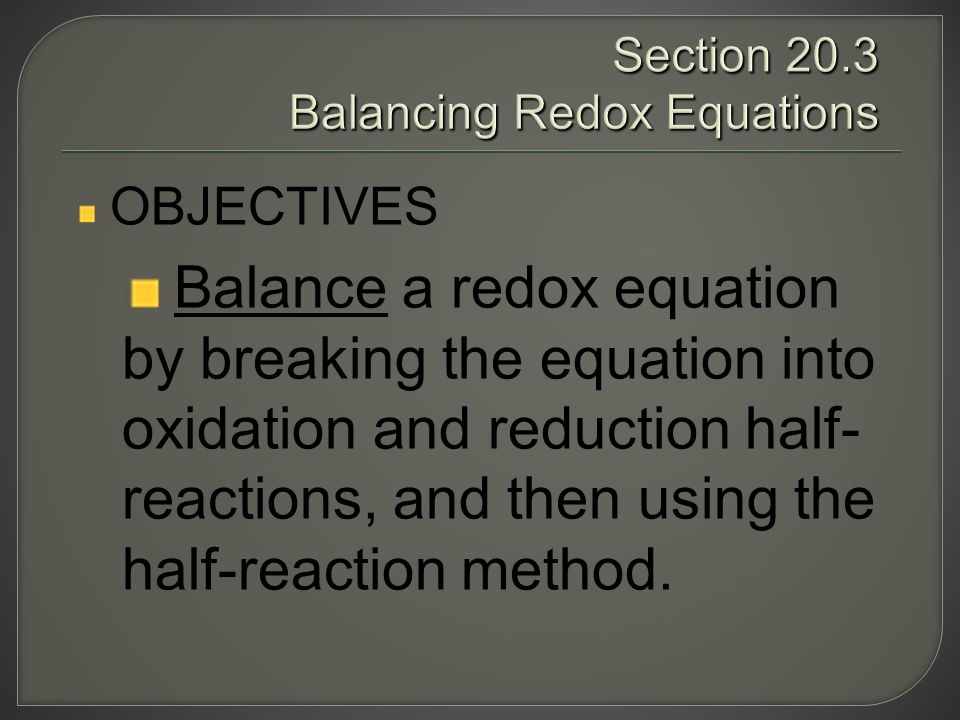 Section 20.3
Balancing Redox Equations

OBJECTIVES

Balance a redox equation by breaking the equation into oxidation and reduction half-reactions, and then using the half-reaction method.